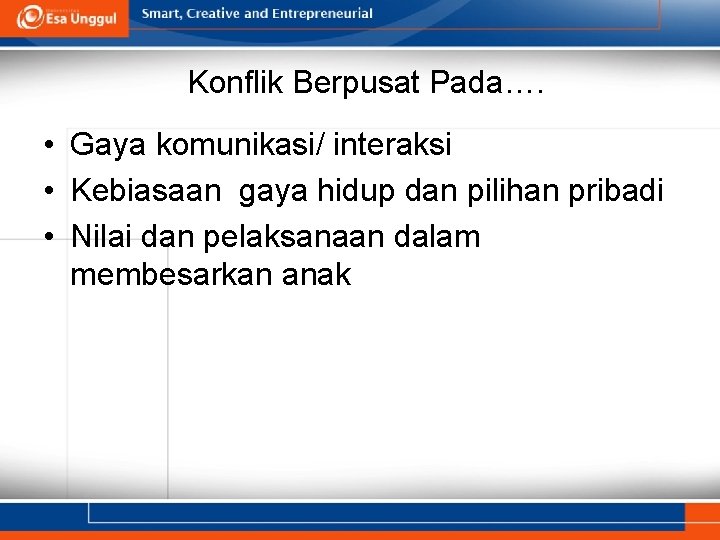 Esa Unggul

Smart, Creative and Entrepreneurial

Konflik Berpusat Pada….

• Gaya komunikasi/ interaksi
• Kebiasaan gaya hidup dan pilihan pribadi
• Nilai dan pelaksanaan dalam membesarkan anak